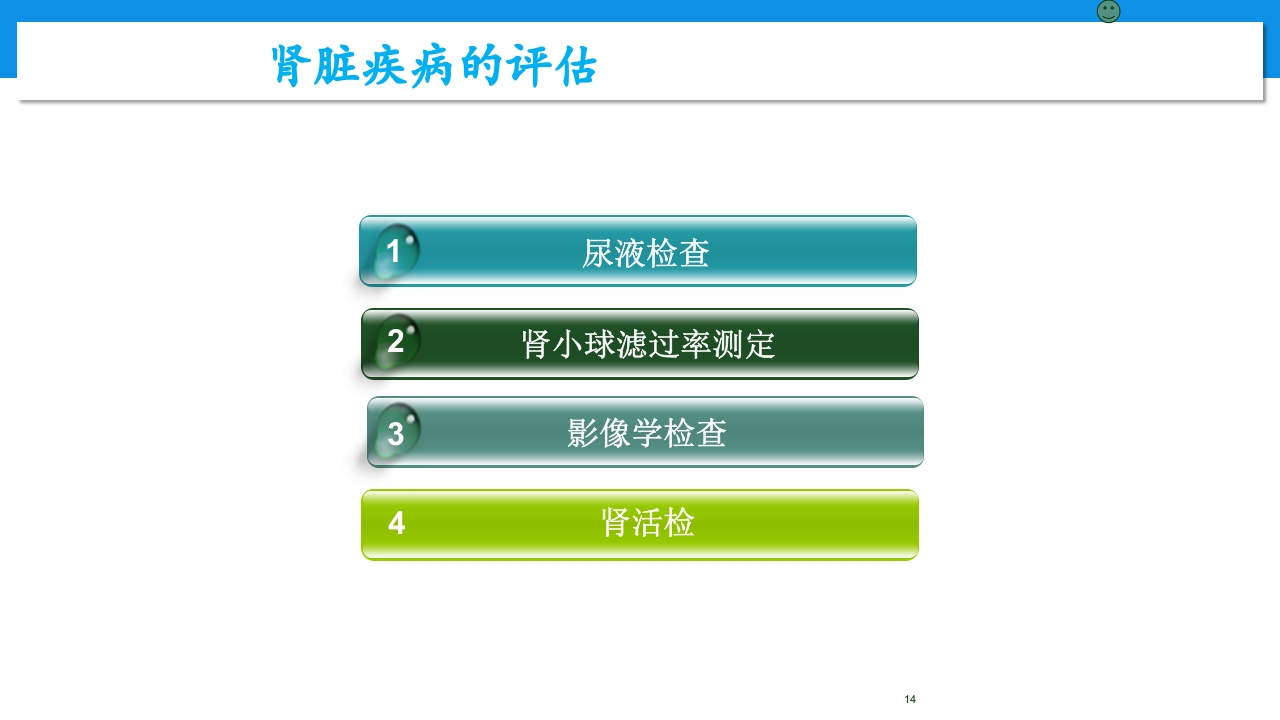 肾脏疾病的评估

1 尿液检查

2 肾小球滤过率测定

3 影像学检查

4 肾活检

14